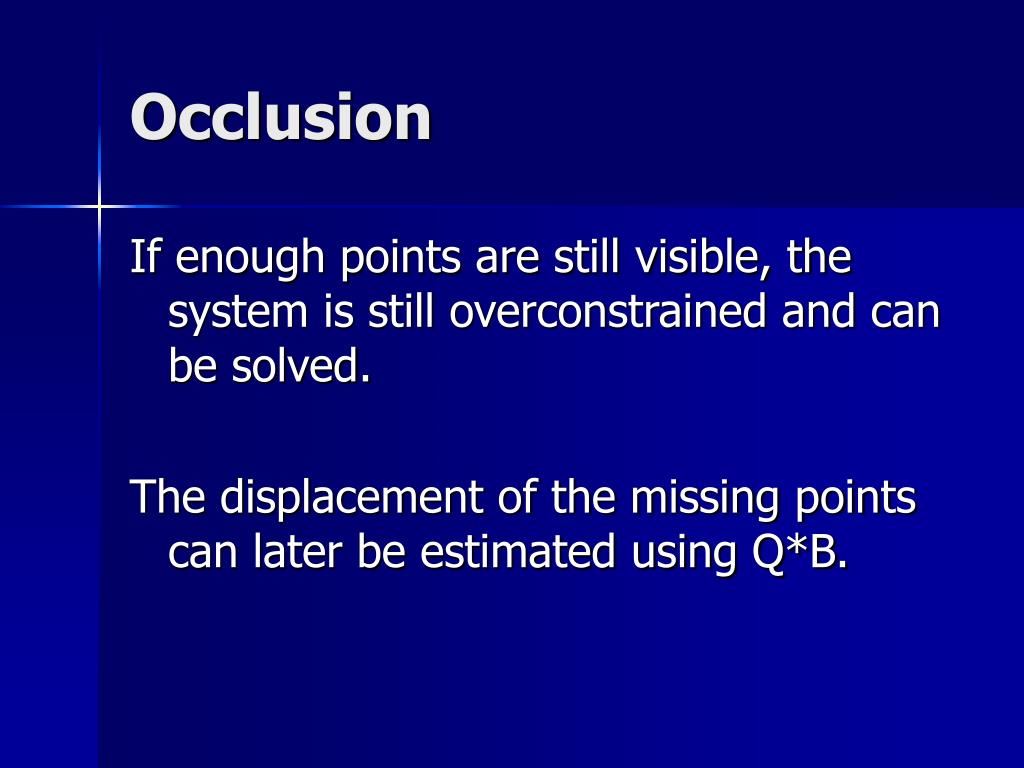 Occlusion

If enough points are still visible, the system is still overconstrained and can be solved.

The displacement of the missing points can later be estimated using Q*B.